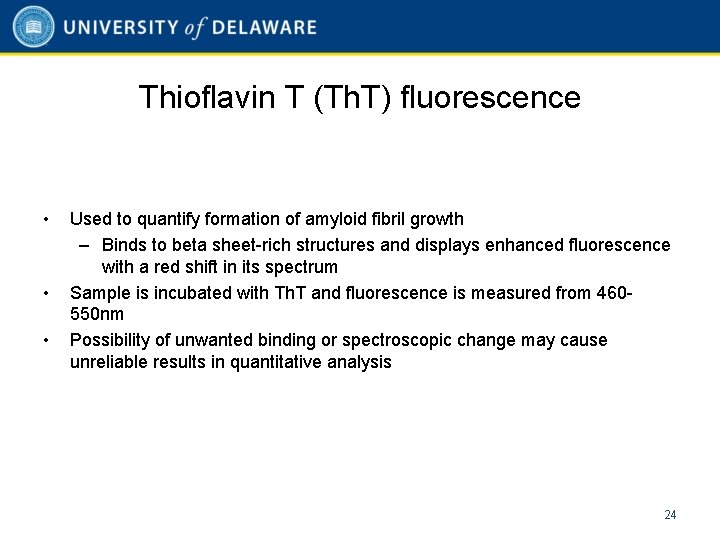 UNIVERSITY of DELAWARE

Thioflavin T (ThT) fluorescence

• Used to quantify formation of amyloid fibril growth
– Binds to beta sheet-rich structures and displays enhanced fluorescence with a red shift in its spectrum
• Sample is incubated with ThT and fluorescence is measured from 460-550nm
• Possibility of unwanted binding or spectroscopic change may cause unreliable results in quantitative analysis

24